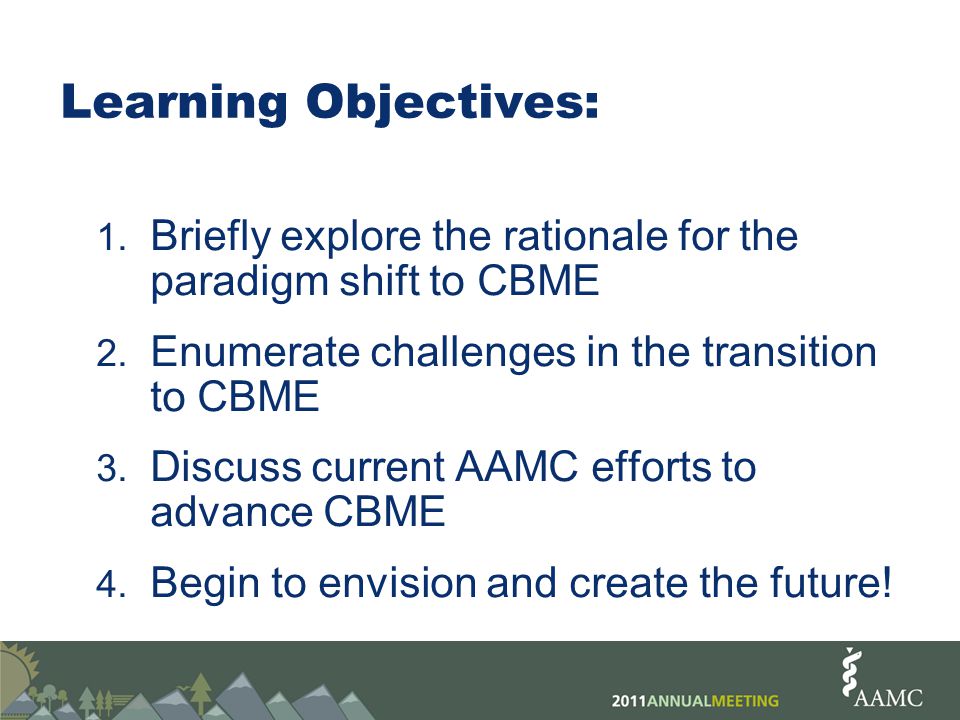 Learning Objectives:

1. Briefly explore the rationale for the paradigm shift to CBME
2. Enumerate challenges in the transition to CBME
3. Discuss current AAMC efforts to advance CBME
4. Begin to envision and create the future!

2011ANNUALMEETING

AAMC